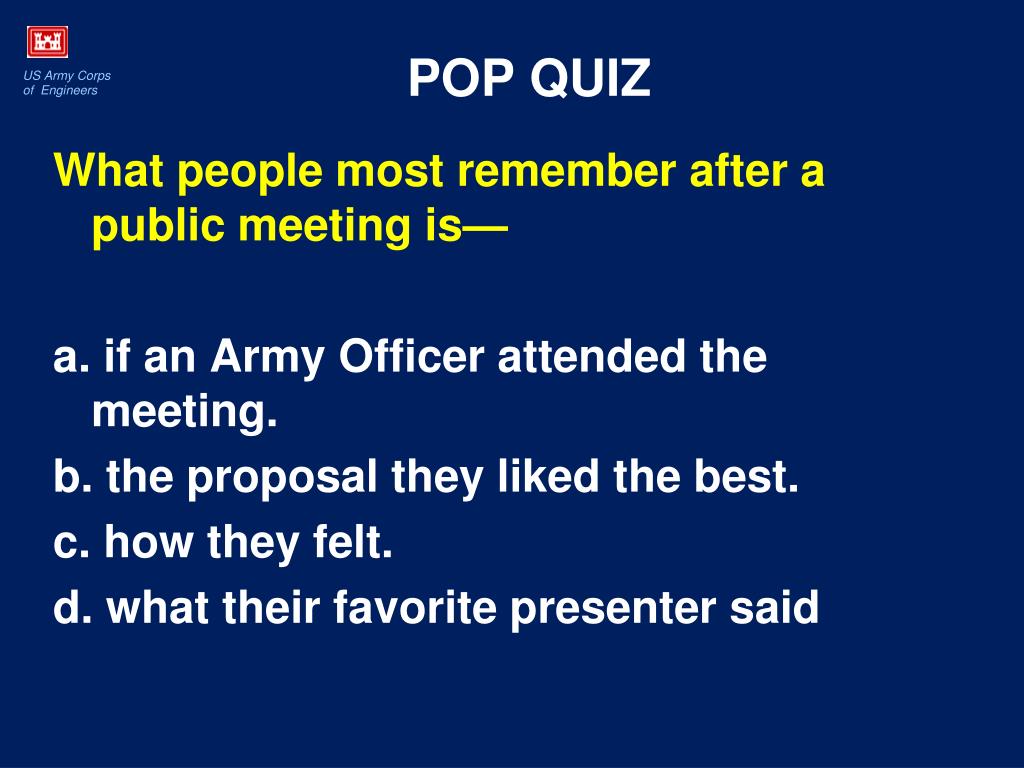 US Army Corps
of Engineers

POP QUIZ

What people most remember after a public meeting is—

a. if an Army Officer attended the meeting.

b. the proposal they liked the best.

c. how they felt.

d. what their favorite presenter said